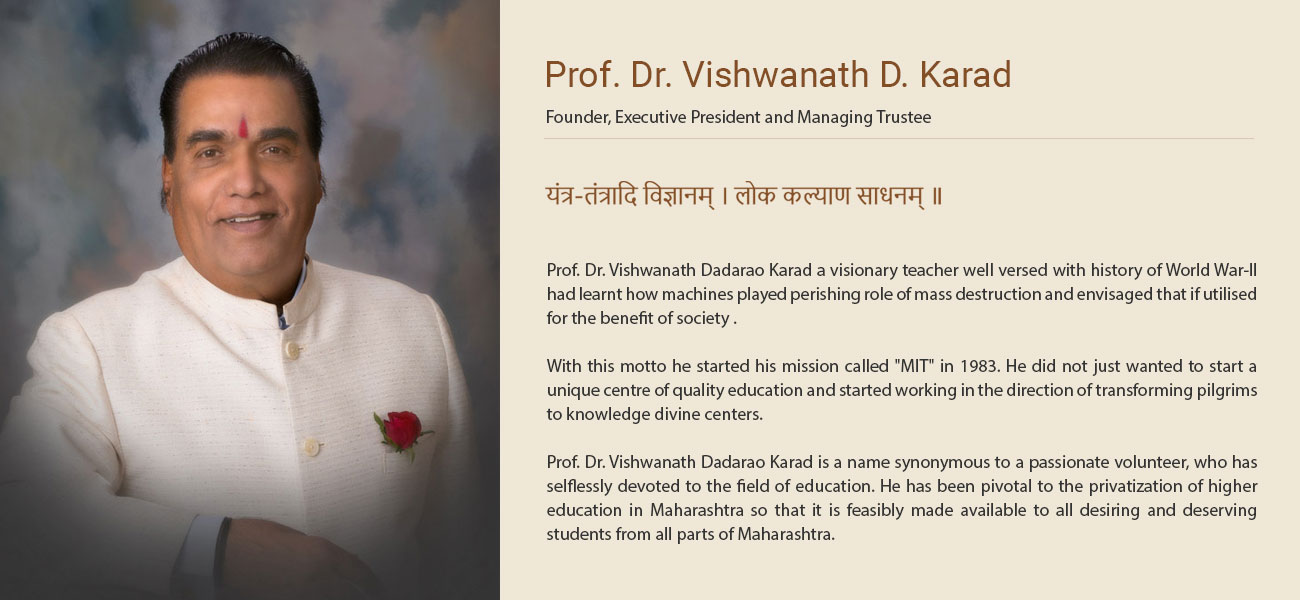 Prof. Dr. Vishwanath D. Karad

Founder, Executive President and Managing Trustee

यंत्र-तंत्रादि विज्ञानम् । लोक कल्याण साधनम् ॥

Prof. Dr. Vishwanath Dadarao Karad a visionary teacher well versed with history of World War-II had learnt how machines played perishing role of mass destruction and envisaged that if utilised for the benefit of society .

With this motto he started his mission called "MIT" in 1983. He did not just wanted to start a unique centre of quality education and started working in the direction of transforming pilgrims to knowledge divine centers.

Prof. Dr. Vishwanath Dadarao Karad is a name synonymous to a passionate volunteer, who has selflessly devoted to the field of education. He has been pivotal to the privatization of higher education in Maharashtra so that it is feasibly made available to all desiring and deserving students from all parts of Maharashtra.